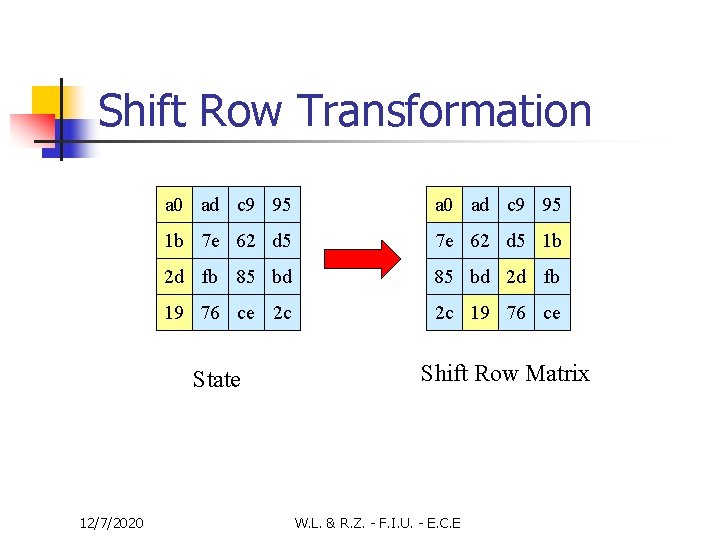 Shift Row Transformation

| a0 | ad | c9 | 95 |
|---|---|---|---|
| 1b | 7e | 62 | d5 |
| 2d | fb | 85 | bd |
| 19 | 76 | ce | 2c |

State

| a0 | ad | c9 | 95 |
|---|---|---|---|
| 7e | 62 | d5 | 1b |
| 85 | bd | 2d | fb |
| 2c | 19 | 76 | ce |

Shift Row Matrix

12/7/2020

W.L. & R.Z. - F.I.U. - E.C.E